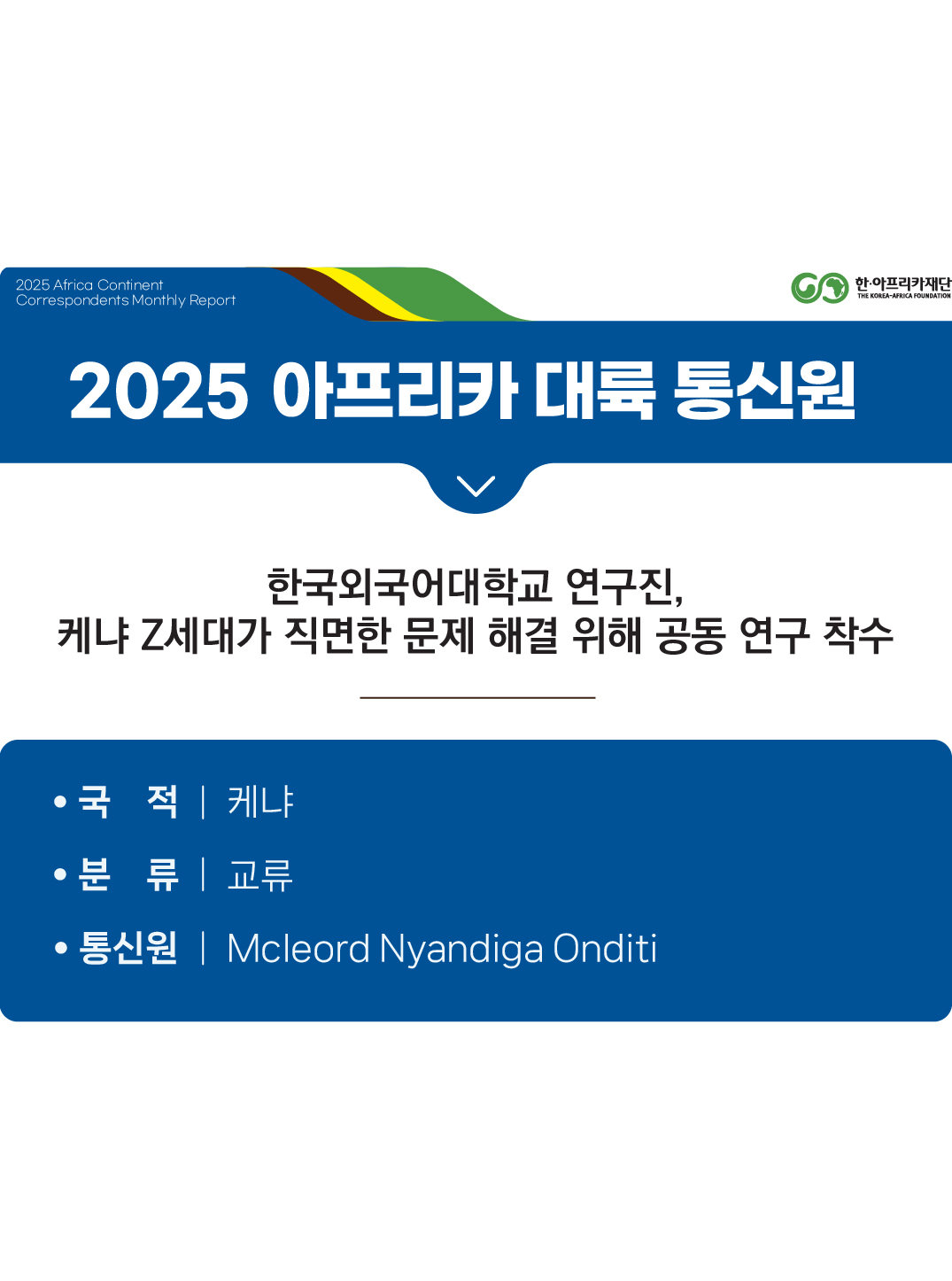 2025 Africa Continent Correspondents Monthly Report

한·아프리카재단
THE KOREA-AFRICA FOUNDATION

2025 아프리카 대륙 통신원

한국외국어대학교 연구진,
케냐 Z세대가 직면한 문제 해결 위해 공동 연구 착수

• 국 적 | 케냐
• 분 류 | 교류
• 통신원 | Mcleord Nyandiga Onditi